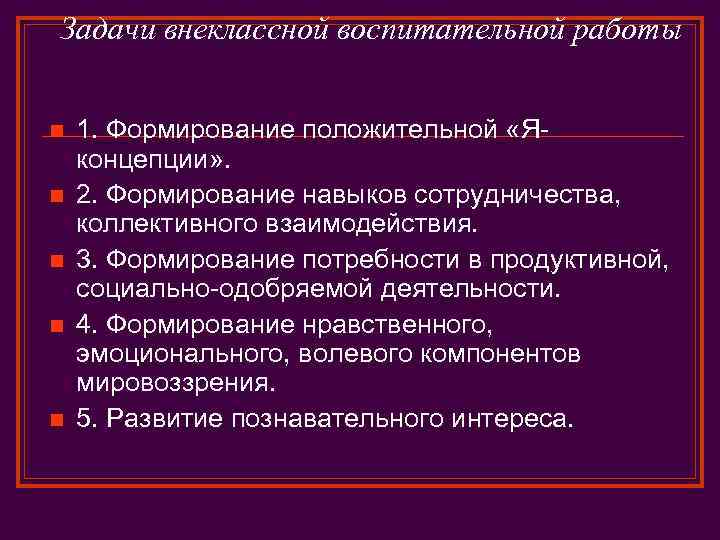 Задачи внеклассной воспитательной работы

1. Формирование положительной «Я-концепции».

2. Формирование навыков сотрудничества, коллективного взаимодействия.

3. Формирование потребности в продуктивной, социально-одобряемой деятельности.

4. Формирование нравственного, эмоционального, волевого компонентов мировоззрения.

5. Развитие познавательного интереса.